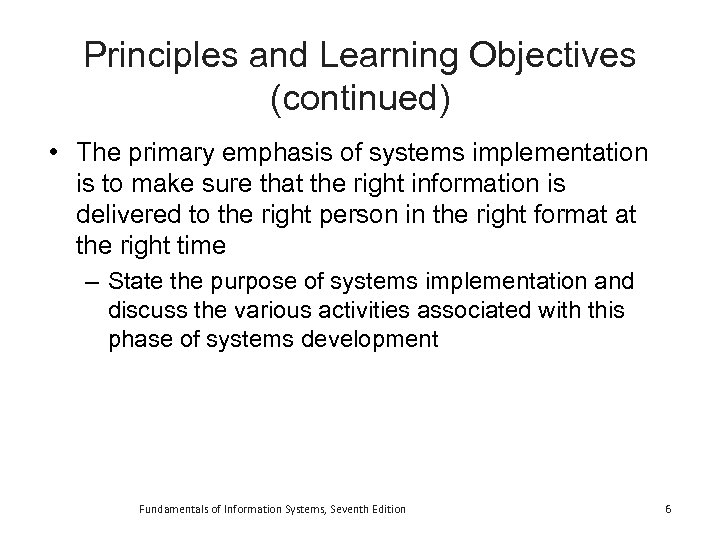 Principles and Learning Objectives (continued)

• The primary emphasis of systems implementation is to make sure that the right information is delivered to the right person in the right format at the right time

– State the purpose of systems implementation and discuss the various activities associated with this phase of systems development

Fundamentals of Information Systems, Seventh Edition

6